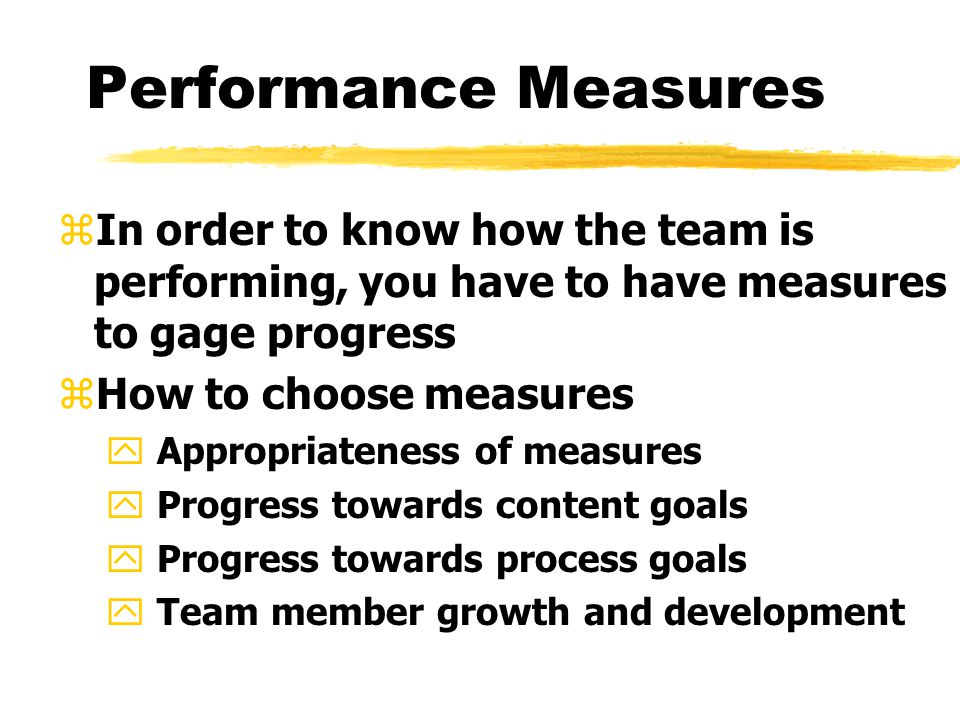 Performance Measures

In order to know how the team is performing, you have to have measures to gage progress

How to choose measures

Appropriateness of measures

Progress towards content goals

Progress towards process goals

Team member growth and development